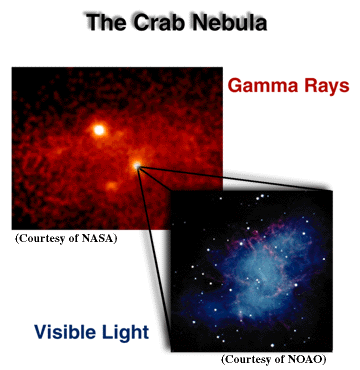 The Crab Nebula

Gamma Rays

(Courtesy of NASA)

Visible Light

(Courtesy of NOAO)